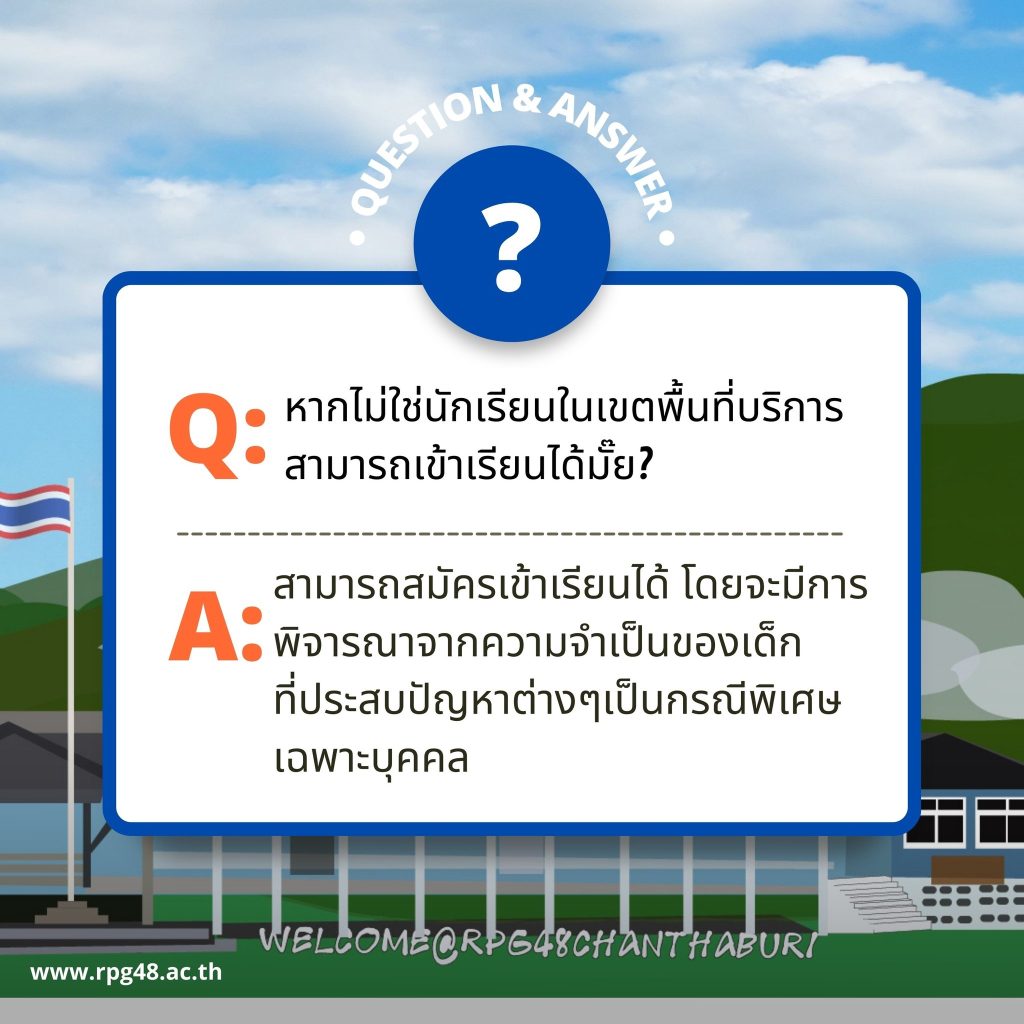 QUESTION & ANSWER

?

Q: หากไม่ใช่นักเรียนในเขตพื้นที่บริการ สามารถเข้าเรียนได้มั๊ย?

A: สามารถสมัครเข้าเรียนได้ โดยจะมีการพิจารณาจากความจำเป็นของเด็กที่ประสบปัญหาต่างๆเป็นกรณีพิเศษเฉพาะบุคคล

WELCOME@RPG48CHANTHABURI

www.rpg48.ac.th